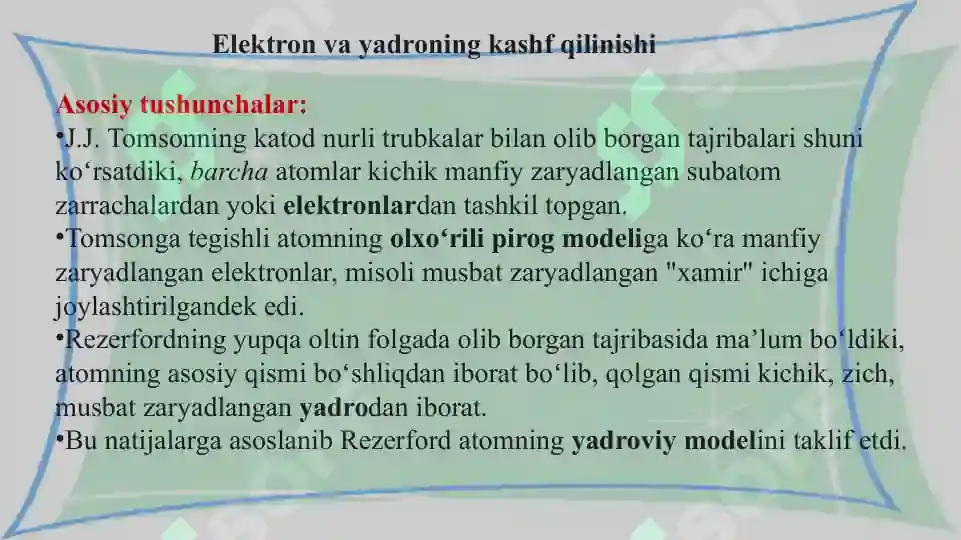 Elektron va yadroning kashf qilinishi

Asosiy tushunchalar:
•J.J. Tomsonning katod nurli trubkalar bilan olib borgan tajribalari shuni ko‘rsatdiki, barcha atomlar kichik manfiy zaryadlangan subatom zarrachalardan yoki elektronlardan tashkil topgan.
•Tomsonga tegishli atomning olxo‘rili pirog modeliga ko‘ra manfiy zaryadlangan elektronlar, misoli musbat zaryadlangan "xamir" ichiga joylashtirilgandek edi.
•Rezerfordning yupqa oltin folgada olib borgan tajribasida ma’lum bo‘ldiki, atomning asosiy qismi bo‘shliqdan iborat bo‘lib, qolgan qismi kichik, zich, musbat zaryadlangan yadrodan iborat.
•Bu natijalarga asoslanib Rezerford atomning yadroviy modelini taklif etdi.